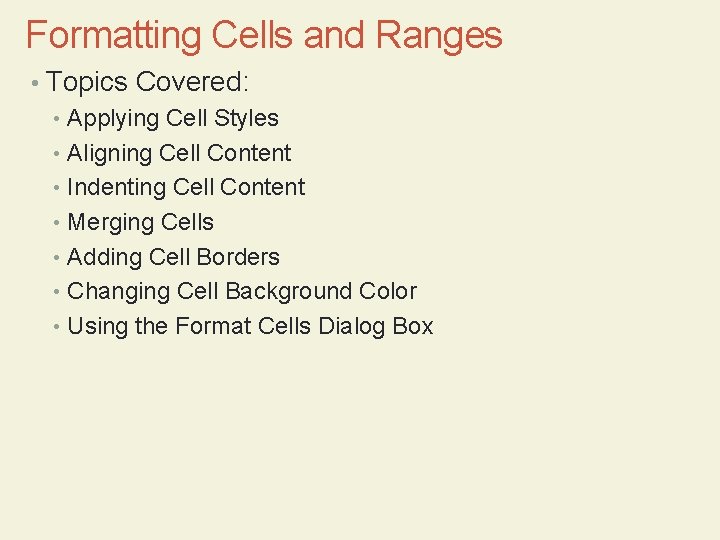 Formatting Cells and Ranges

• Topics Covered:
  • Applying Cell Styles
  • Aligning Cell Content
  • Indenting Cell Content
  • Merging Cells
  • Adding Cell Borders
  • Changing Cell Background Color
  • Using the Format Cells Dialog Box